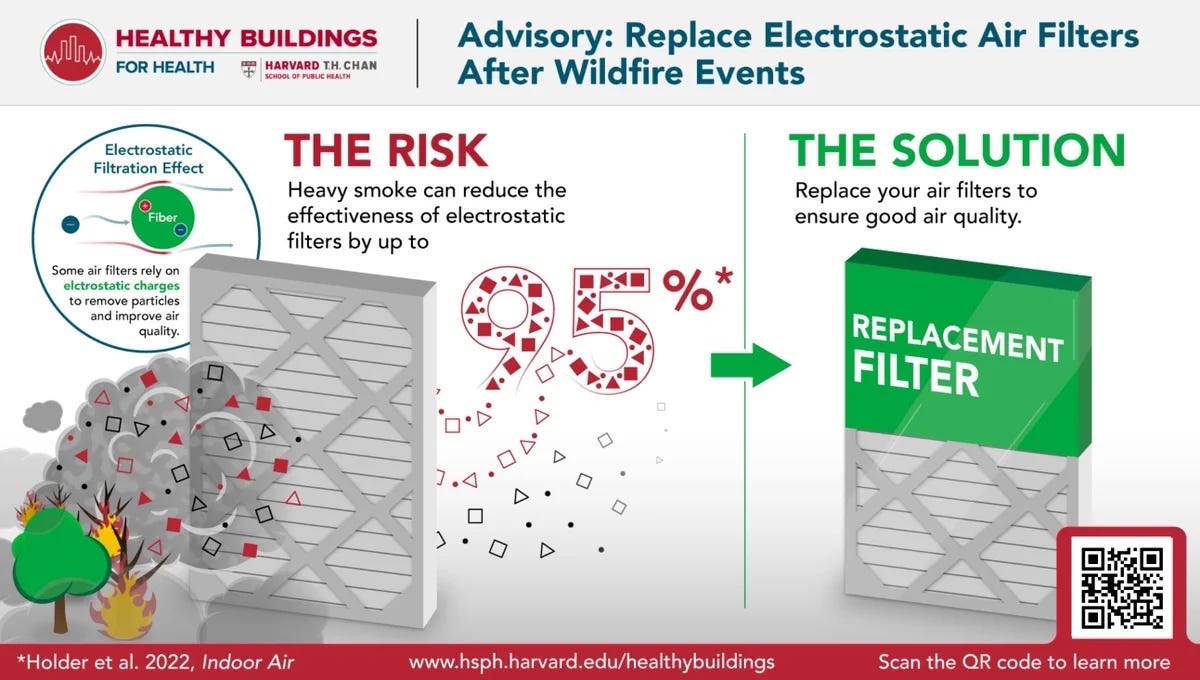 HEALTHY BUILDINGS FOR HEALTH

HARVARD T.H. CHAN SCHOOL OF PUBLIC HEALTH

Advisory: Replace Electrostatic Air Filters After Wildfire Events

Electrostatic Filtration Effect

Fiber

Some air filters rely on elctrostatic charges to remove particles and improve air quality.

THE RISK

Heavy smoke can reduce the effectiveness of electrostatic filters by up to

95%*

THE SOLUTION

Replace your air filters to ensure good air quality.

REPLACEMENT FILTER

*Holder et al. 2022, Indoor Air

www.hsph.harvard.edu/healthybuildings

Scan the QR code to learn more